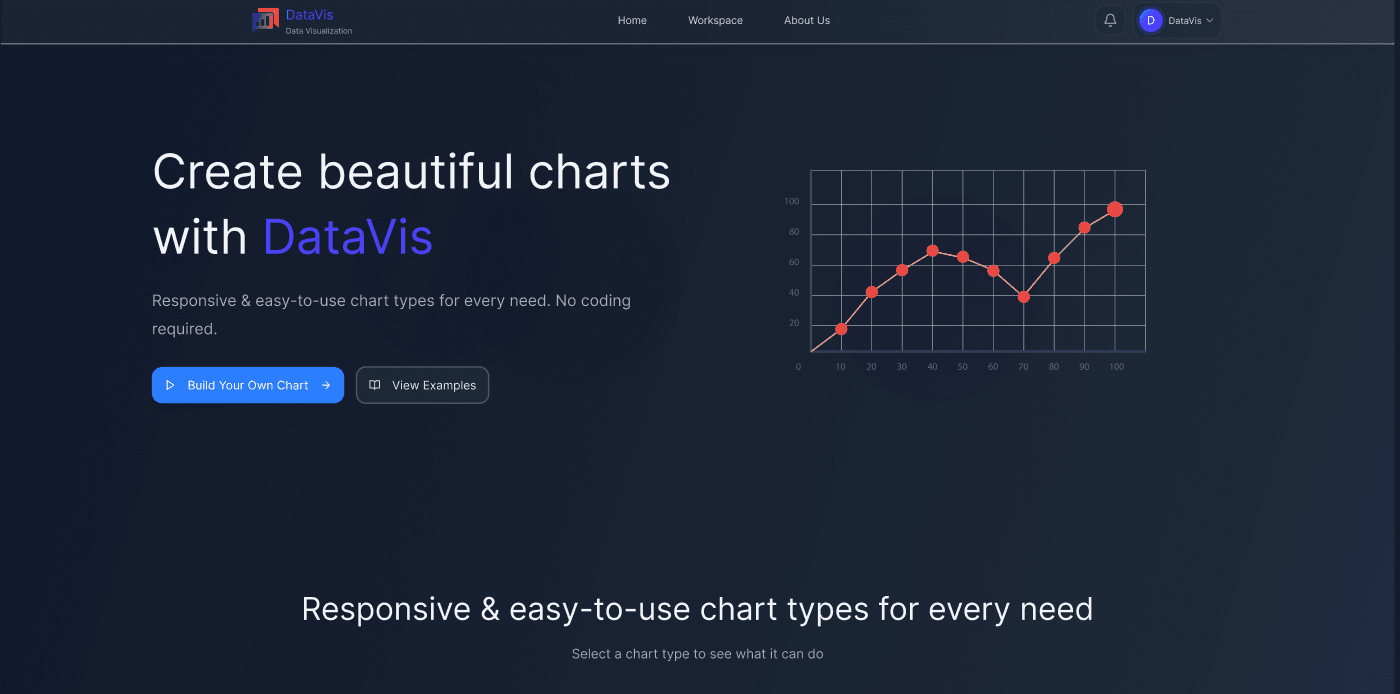 DataVis
Data Visualization

Home Workspace About Us

D DataVis

Create beautiful charts with DataVis

Responsive & easy-to-use chart types for every need. No coding required.

Build Your Own Chart

View Examples

100
80
60
40
20
0 10 20 30 40 50 60 70 80 90 100

Responsive & easy-to-use chart types for every need

Select a chart type to see what it can do